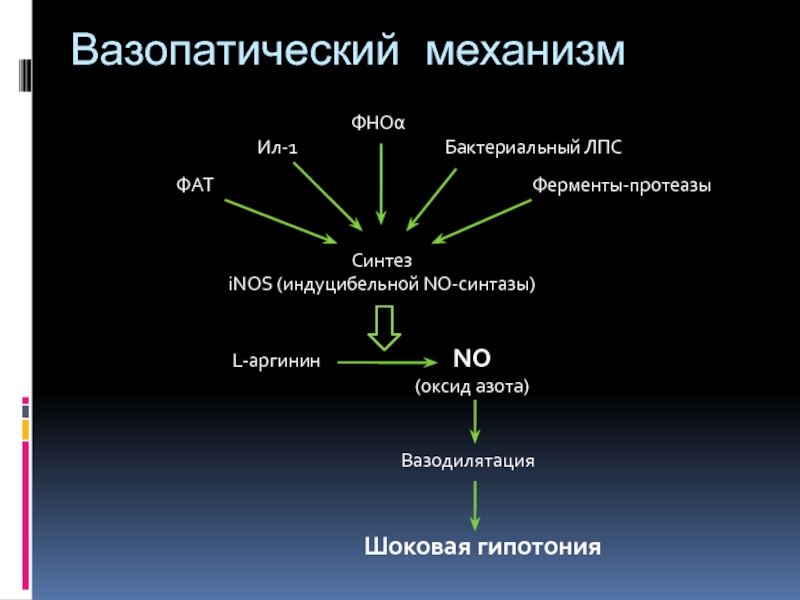 Вазопатический механизм

ФНОα

Ил-1

Бактериальный ЛПС

ФАТ

Ферменты-протеазы

Синтез
iNOS (индуцибельной NO-синтазы)

L-аргинин

NO
(оксид азота)

Вазодилятация

Шоковая гипотония